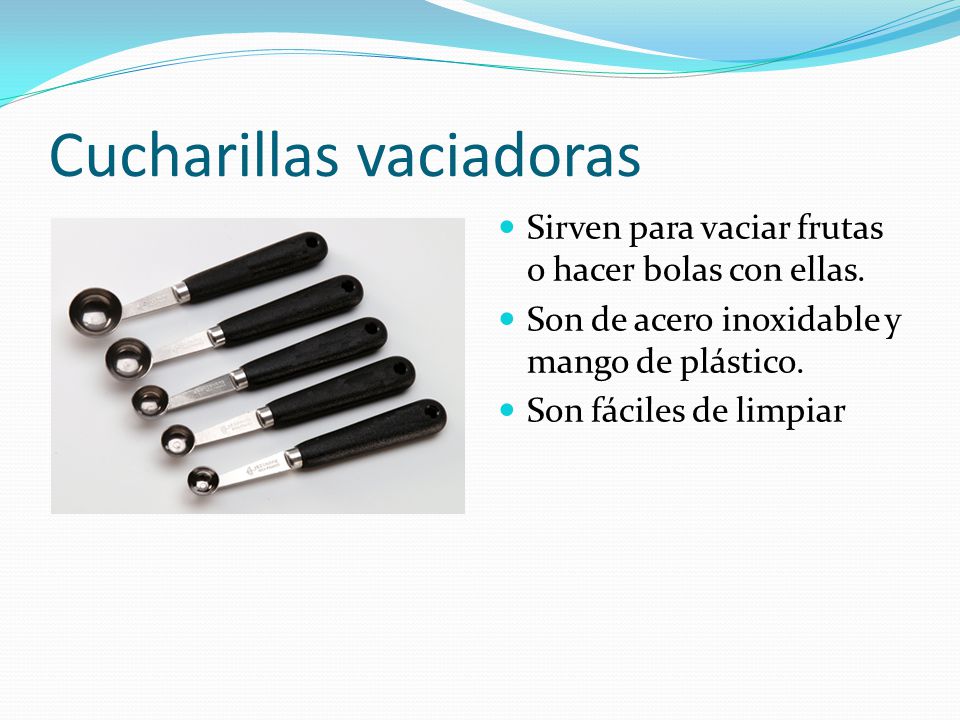 Cucharillas vaciadoras

- Sirven para vaciar frutas o hacer bolas con ellas.
- Son de acero inoxidable y mango de plástico.
- Son fáciles de limpiar